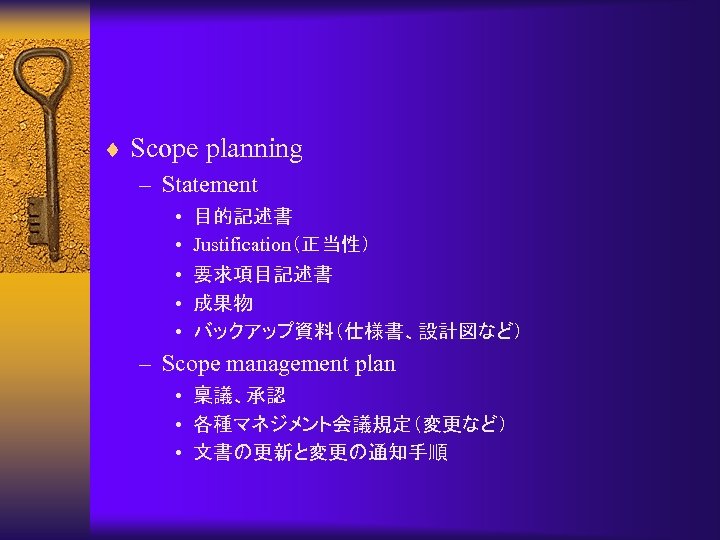 ♦ Scope planning

– Statement

• 目的記述書
• Justification（正当性）
• 要求項目記述書
• 成果物
• バックアップ資料（仕様書、設計図など）

– Scope management plan

• 稟議、承認
• 各種マネジメント会議規定（変更など）
• 文書の更新と変更の通知手順